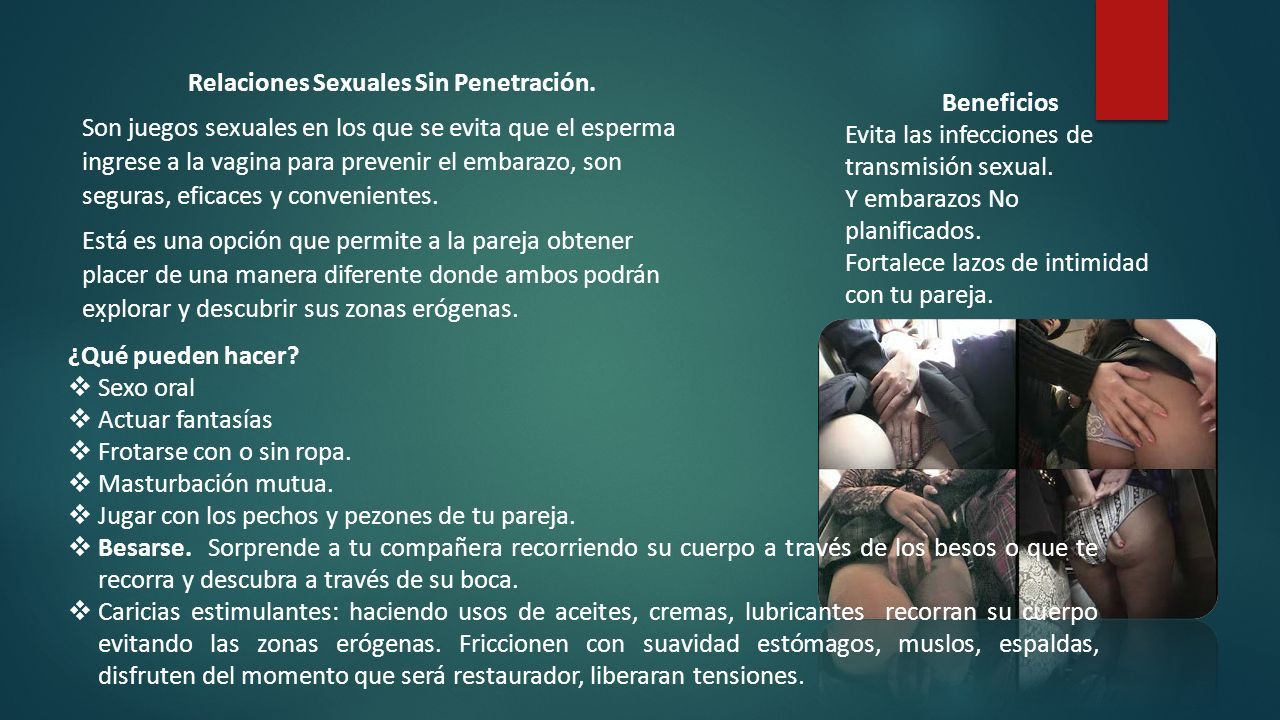 Relaciones Sexuales Sin Penetración.

Son juegos sexuales en los que se evita que el esperma ingrese a la vagina para prevenir el embarazo, son seguras, eficaces y convenientes.

Está es una opción que permite a la pareja obtener placer de una manera diferente donde ambos podrán explorar y descubrir sus zonas erógenas.

Beneficios
Evita las infecciones de transmisión sexual.
Y embarazos No planificados.
Fortalece lazos de intimidad con tu pareja.

¿Qué pueden hacer?
❖ Sexo oral
❖ Actuar fantasías
❖ Frotarse con o sin ropa.
❖ Masturbación mutua.
❖ Jugar con los pechos y pezones de tu pareja.
❖ Besarse. Sorprende a tu compañera recorriendo su cuerpo a través de los besos o que te recorra y descubra a través de su boca.
❖ Caricias estimulantes: haciendo usos de aceites, cremas, lubricantes recorran su cuerpo evitando las zonas erógenas. Friccionen con suavidad estómagos, muslos, espaldas, disfruten del momento que será restaurador, liberaran tensiones.